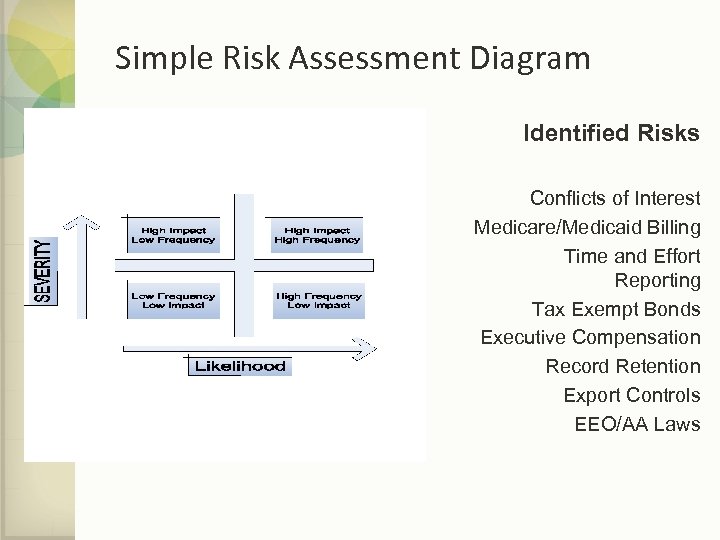 Simple Risk Assessment Diagram

SEVERITY

High Impact
Low Frequency

High Impact
High Frequency

Low Frequency
Low Impact

High Frequency
Low Impact

Likelihood

Identified Risks

Conflicts of Interest
Medicare/Medicaid Billing
Time and Effort Reporting
Tax Exempt Bonds
Executive Compensation
Record Retention
Export Controls
EEO/AA Laws